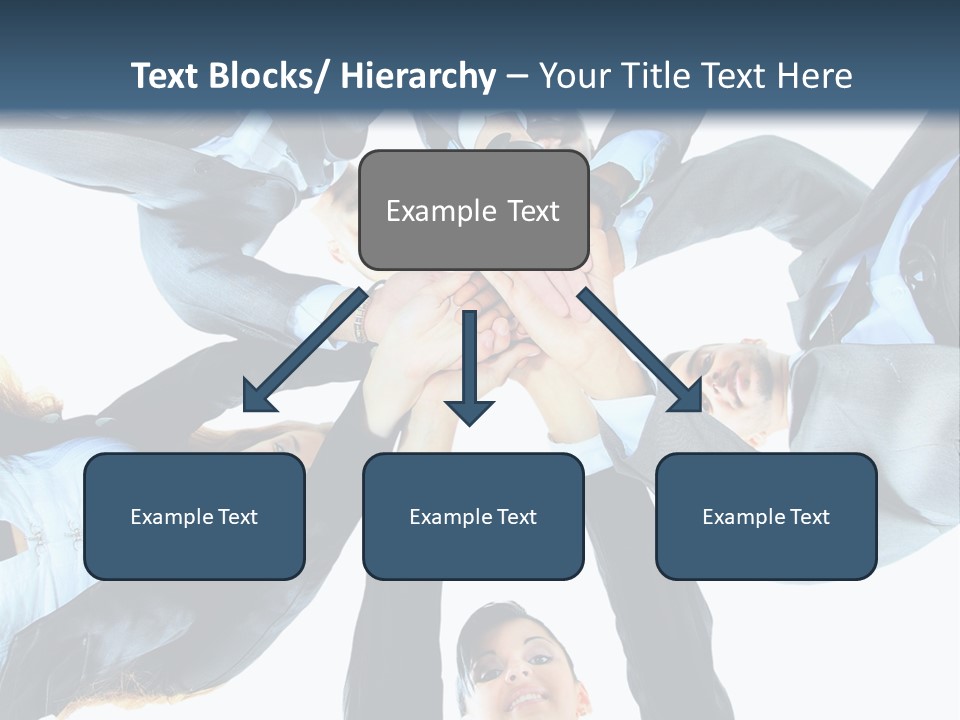 Text Blocks/ Hierarchy – Your Title Text Here

Example Text

Example Text

Example Text

Example Text